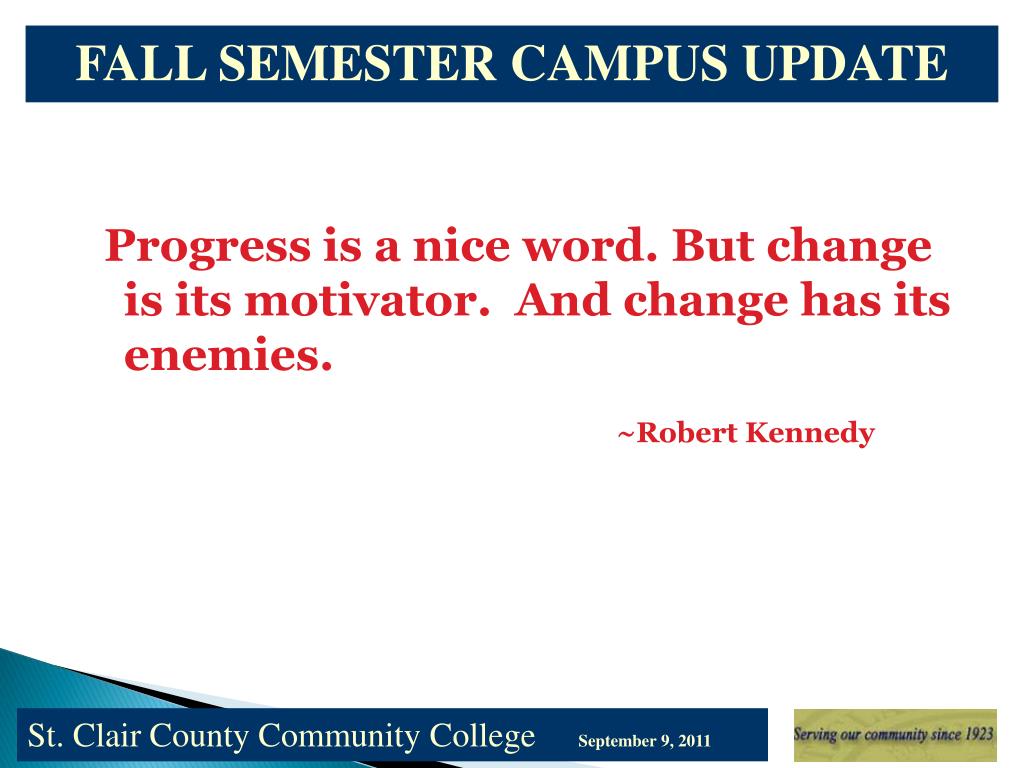 FALL SEMESTER CAMPUS UPDATE

Progress is a nice word. But change is its motivator. And change has its enemies.

~Robert Kennedy

St. Clair County Community College September 9, 2011

Serving our community since 1923